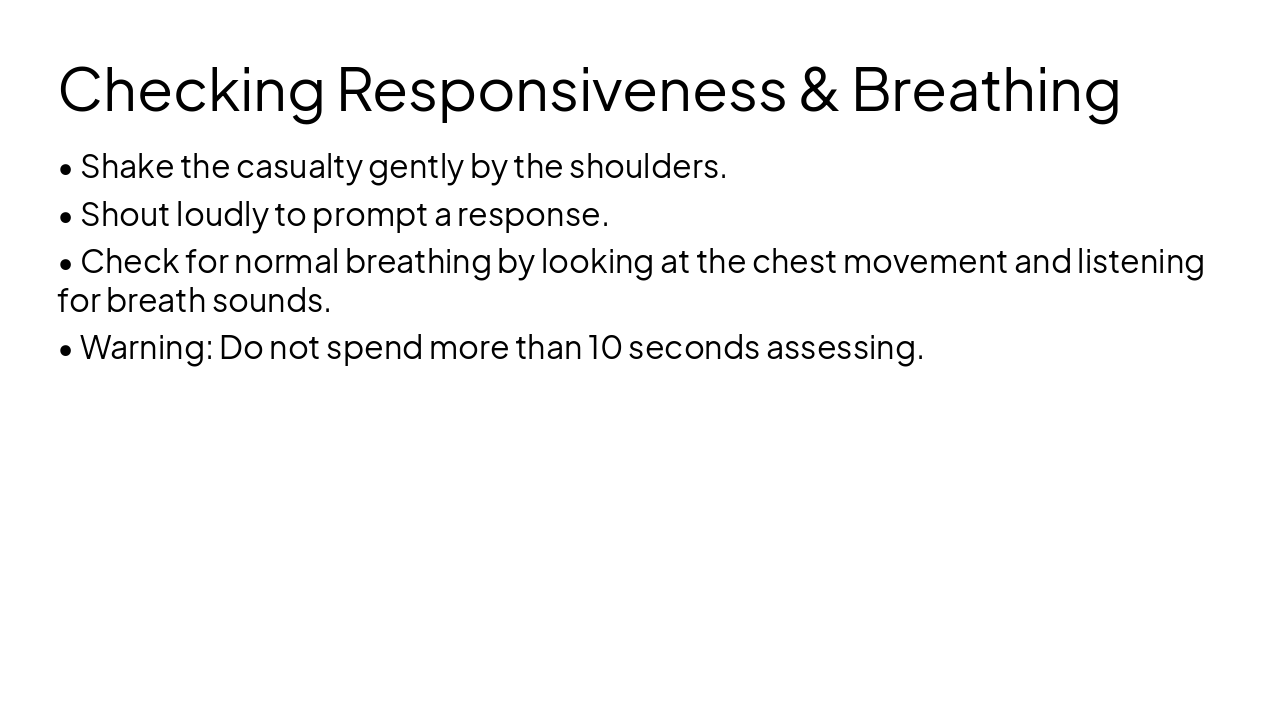 Checking Responsiveness & Breathing

• Shake the casualty gently by the shoulders.

• Shout loudly to prompt a response.

• Check for normal breathing by looking at the chest movement and listening for breath sounds.

• Warning: Do not spend more than 10 seconds assessing.